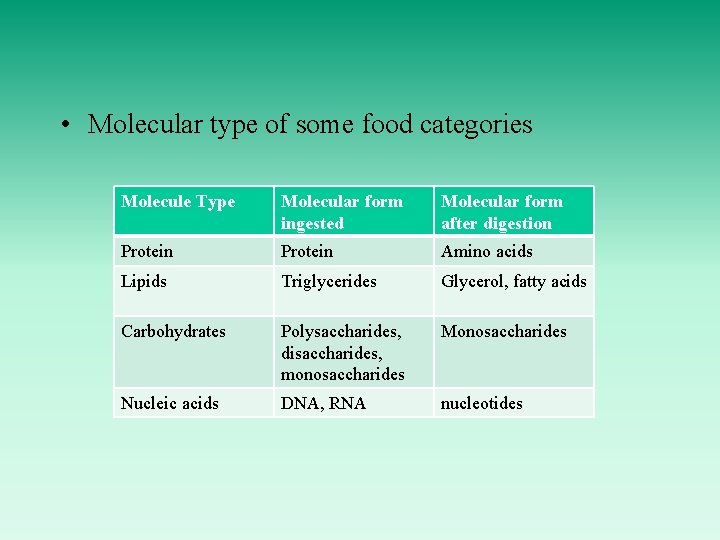 • Molecular type of some food categories

| Molecule Type | Molecular form ingested | Molecular form after digestion |
|---|---|---|
| Protein | Protein | Amino acids |
| Lipids | Triglycerides | Glycerol, fatty acids |
| Carbohydrates | Polysaccharides, disaccharides, monosaccharides | Monosaccharides |
| Nucleic acids | DNA, RNA | nucleotides |